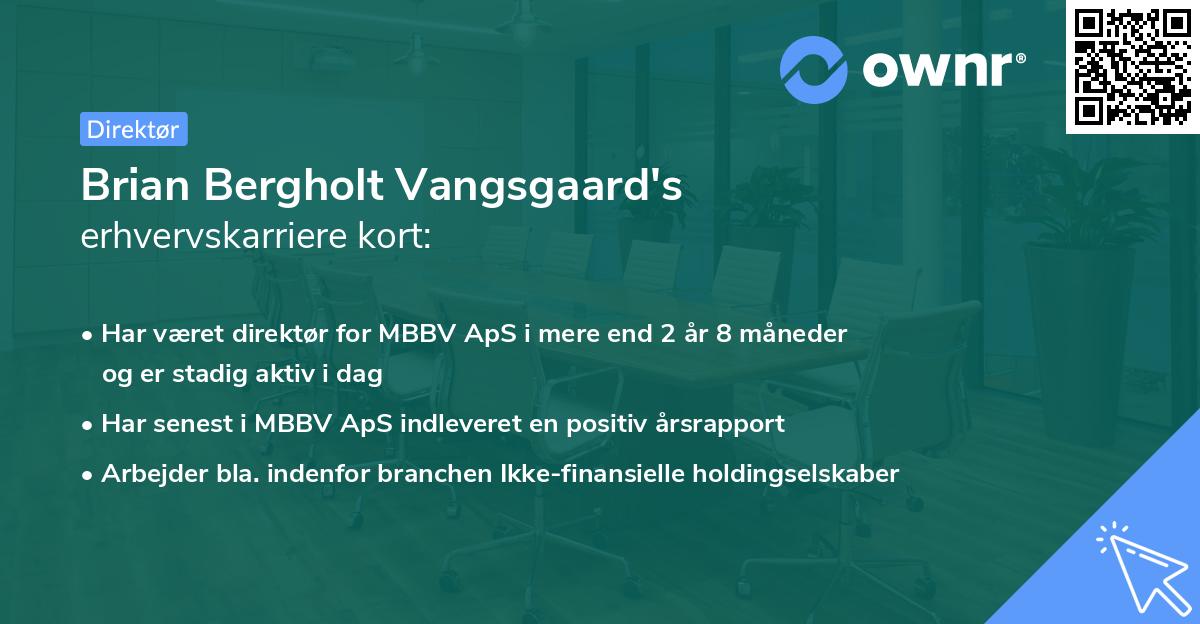 ownr®

Direktør

Brian Bergholt Vangsgaard's
erhvervskarriere kort:

• Har været direktør for MBBV ApS i mere end 2 år 8 måneder og er stadig aktiv i dag
• Har senest i MBBV ApS indleveret en positiv årsrapport
• Arbejder bla. indenfor branchen Ikke-finansielle holdingselskaber